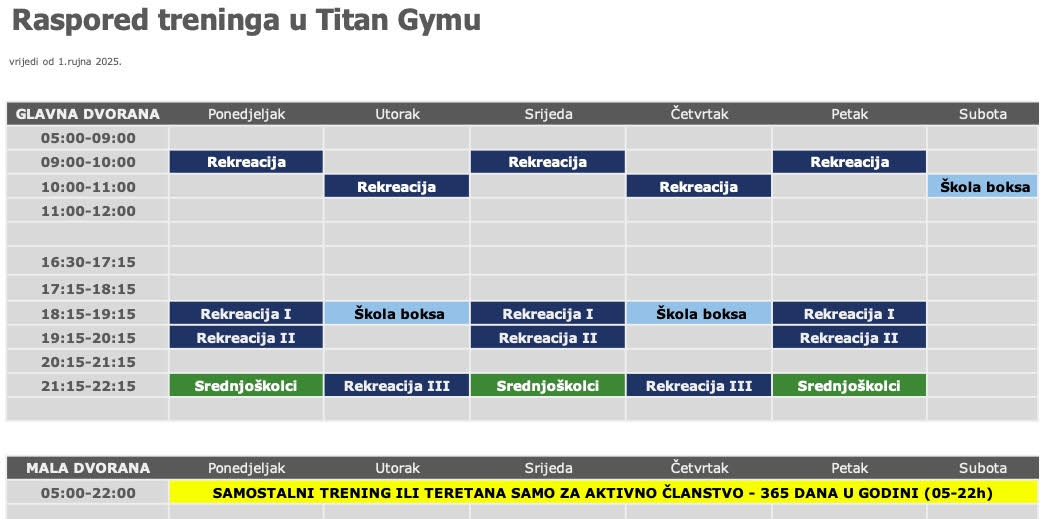 Raspored treninga u Titan Gymu

vrijedi od 1.rujna 2025.

| GLAVNA DVORANA | Ponedjeljak | Utorak | Srijeda | Četvrtak | Petak | Subota |
|---|---|---|---|---|---|---|
| 05:00-09:00 | | | | | | |
| 09:00-10:00 | Rekreacija | | Rekreacija | | Rekreacija | |
| 10:00-11:00 | | Rekreacija | | Rekreacija | | Škola boksa |
| 11:00-12:00 | | | | | | |
| | | | | | | |
| 16:30-17:15 | | | | | | |
| 17:15-18:15 | | | | | | |
| 18:15-19:15 | Rekreacija I | Škola boksa | Rekreacija I | Škola boksa | Rekreacija I | |
| 19:15-20:15 | Rekreacija II | | Rekreacija II | | Rekreacija II | |
| 20:15-21:15 | | | | | | |
| 21:15-22:15 | Srednjoškolci | Rekreacija III | Srednjoškolci | Rekreacija III | Srednjoškolci | |
| | | | | | | |

| MALA DVORANA | Ponedjeljak | Utorak | Srijeda | Četvrtak | Petak | Subota |
|---|---|---|---|---|---|---|
| 05:00-22:00 | SAMOSTALNI TRENING ILI TERETANA SAMO ZA AKTIVNO ČLANSTVO - 365 DANA U GODINI (05-22h) | | | | | |